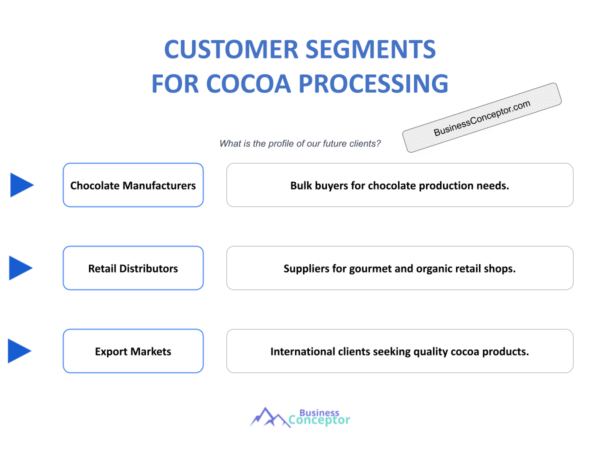 CUSTOMER SEGMENTS
FOR COCOA PROCESSING

BusinessConceptor.com

What is the profile of our future clients?

Chocolate Manufacturers

Bulk buyers for chocolate production needs.

Retail Distributors

Suppliers for gourmet and organic retail shops.

Export Markets

International clients seeking quality cocoa products.

Business
Conceptor